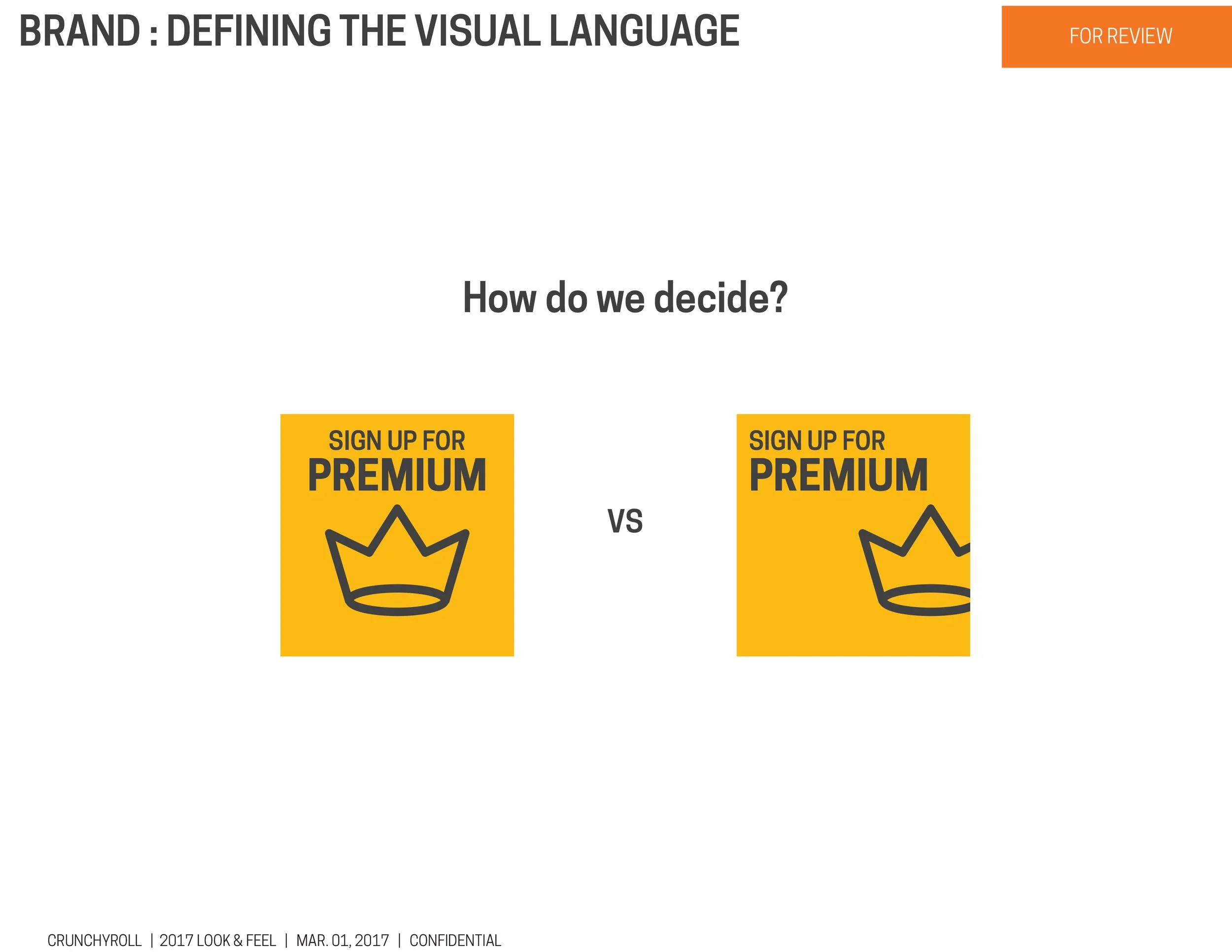 BRAND : DEFINING THE VISUAL LANGUAGE

FOR REVIEW

How do we decide?

SIGN UP FOR
PREMIUM

VS

SIGN UP FOR
PREMIUM

CRUNCHYROLL | 2017 LOOK & FEEL | MAR. 01, 2017 | CONFIDENTIAL